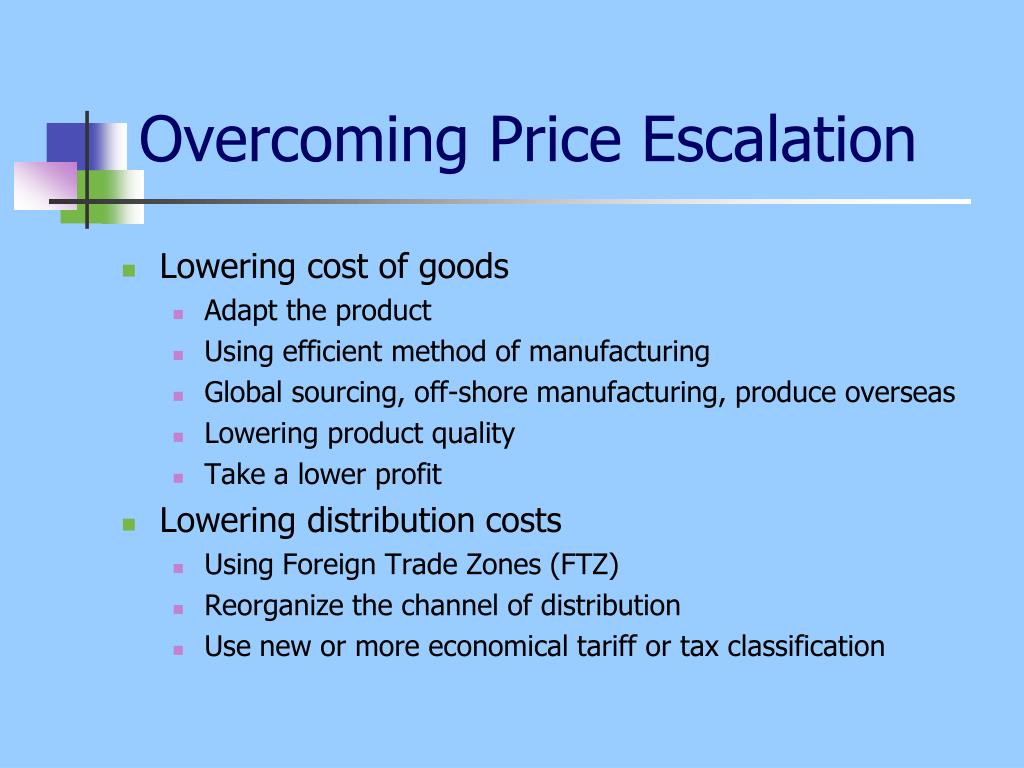 Overcoming Price Escalation

- Lowering cost of goods
  - Adapt the product
  - Using efficient method of manufacturing
  - Global sourcing, off-shore manufacturing, produce overseas
  - Lowering product quality
  - Take a lower profit
- Lowering distribution costs
  - Using Foreign Trade Zones (FTZ)
  - Reorganize the channel of distribution
  - Use new or more economical tariff or tax classification